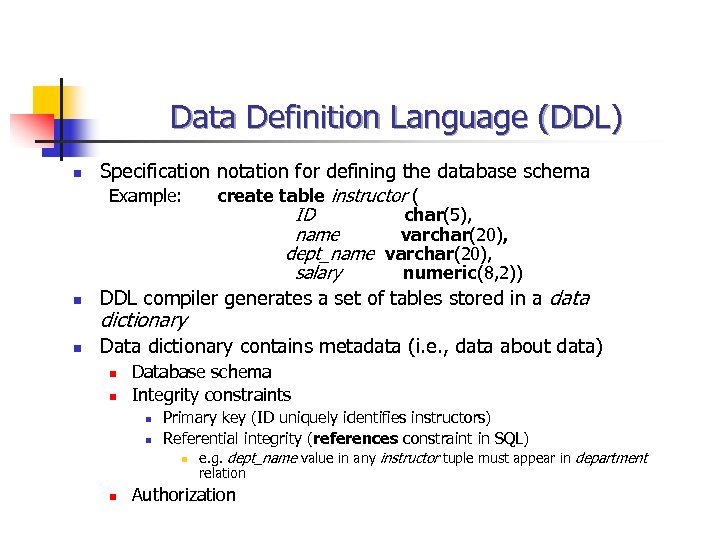 Data Definition Language (DDL)

Specification notation for defining the database schema

Example: create table instructor (
ID char(5),
name varchar(20),
dept_name varchar(20),
salary numeric(8,2))

DDL compiler generates a set of tables stored in a data dictionary

Data dictionary contains metadata (i.e., data about data)

Database schema

Integrity constraints

Primary key (ID uniquely identifies instructors)

Referential integrity (references constraint in SQL)

e.g. dept_name value in any instructor tuple must appear in department relation

Authorization